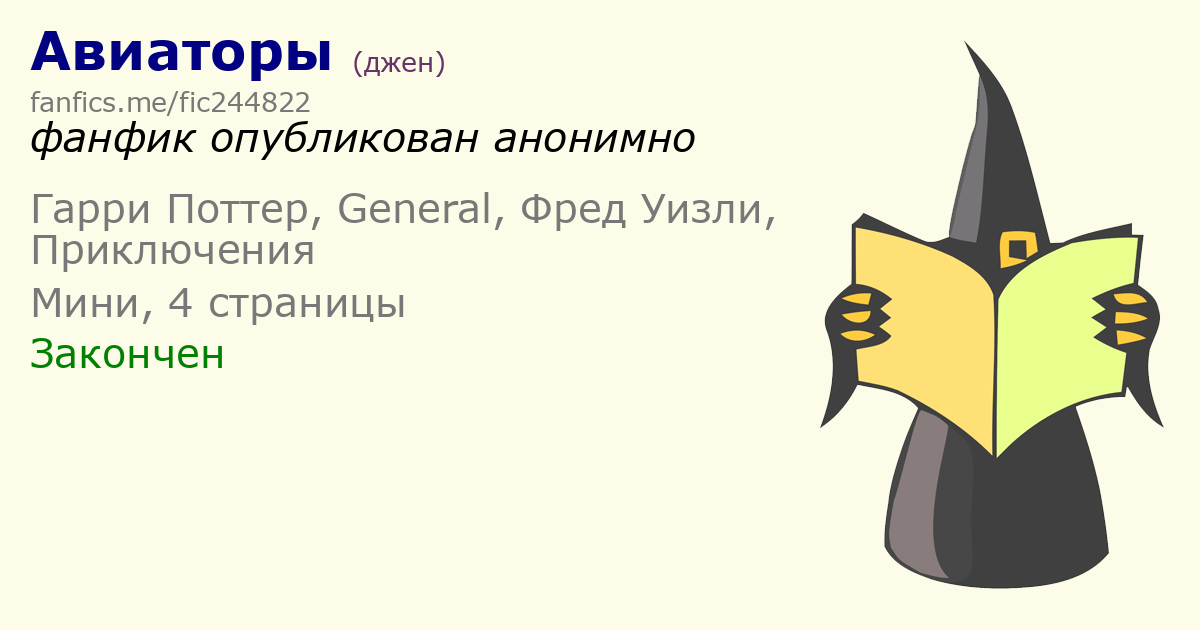 Авиаторы (джен)
fanfics.me/fic244822
фанфик опубликован анонимно

Гарри Поттер, General, Фред Уизли, Приключения

Мини, 4 страницы

Закончен